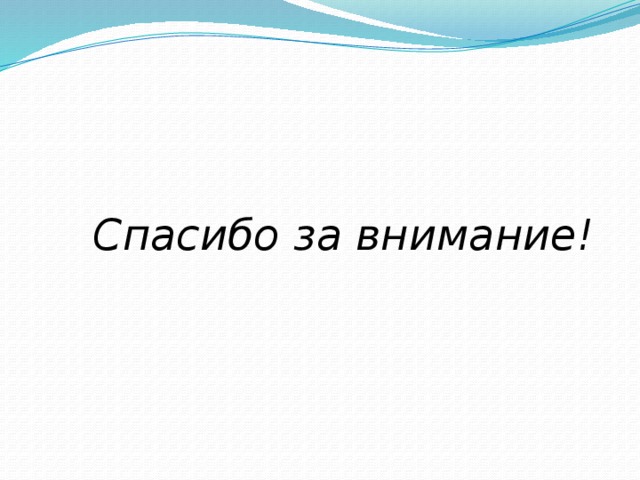 Спасибо за внимание!